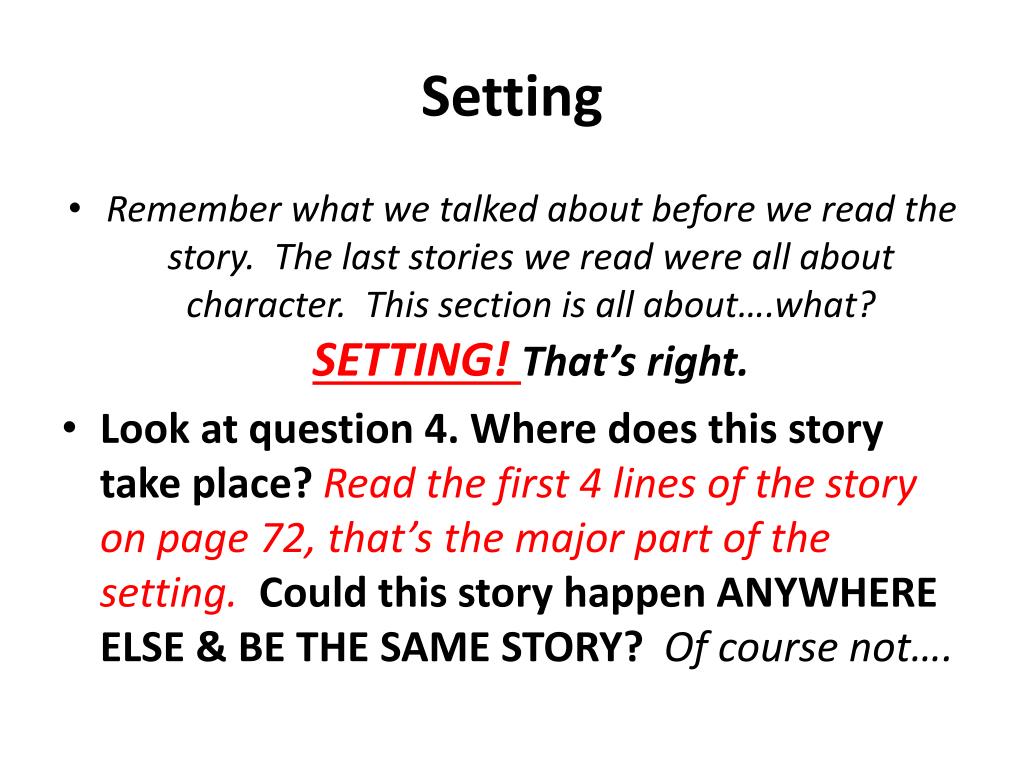 Setting

• Remember what we talked about before we read the story. The last stories we read were all about character. This section is all about….what? SETTING! That's right.

• Look at question 4. Where does this story take place? Read the first 4 lines of the story on page 72, that's the major part of the setting. Could this story happen ANYWHERE ELSE & BE THE SAME STORY? Of course not….